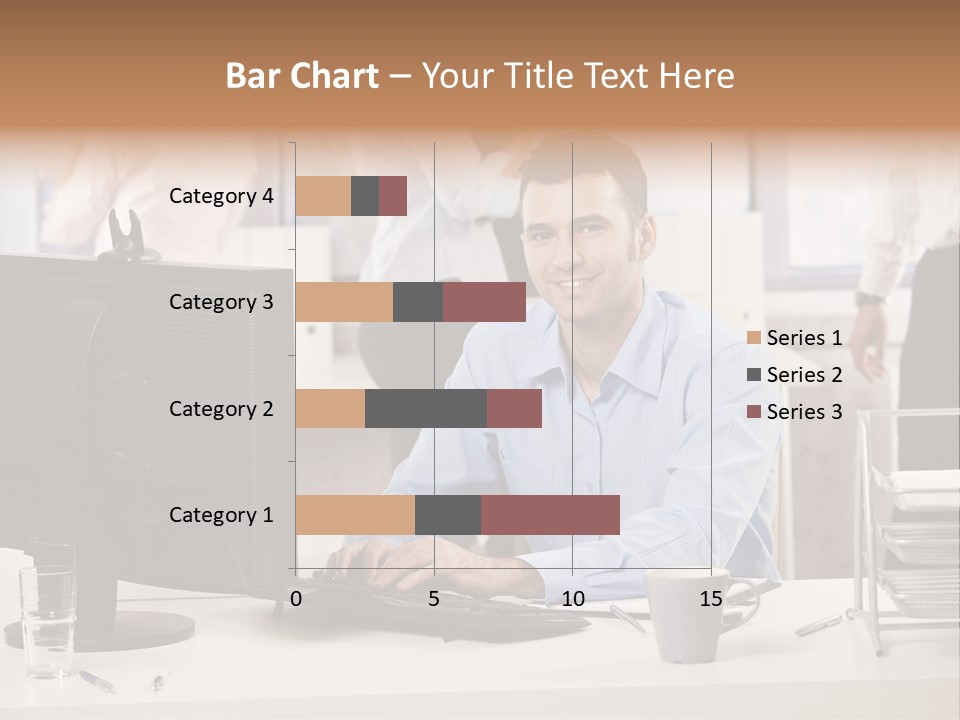 Bar Chart – Your Title Text Here

Category 4
Category 3
Category 2
Category 1

0
5
10
15

Series 1
Series 2
Series 3